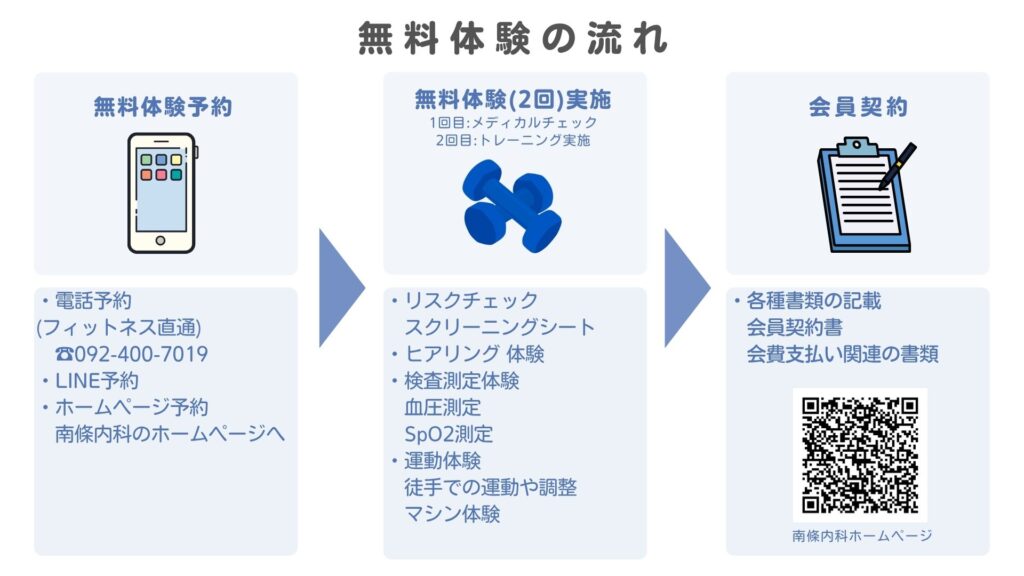 無料体験の流れ

無料体験予約

・電話予約
(フィットネス直通)
☎092-400-7019
・LINE予約
・ホームページ予約
南條内科のホームページへ

無料体験(2回)実施
1回目:メディカルチェック
2回目:トレーニング実施

・リスクチェック
スクリーニングシート
・ヒアリング 体験
・検査測定体験
血圧測定
SpO2測定
・運動体験
徒手での運動や調整
マシン体験

会員契約

・各種書類の記載
会員契約書
会費支払い関連の書類

南條内科ホームページ